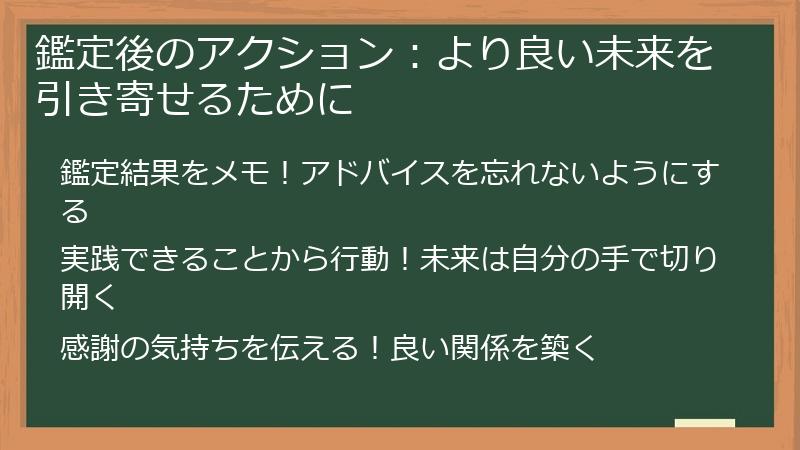 鑑定後のアクション：より良い未来を引き寄せるために

鑑定結果をメモ！アドバイスを忘れないようにする

実践できることから行動！未来は自分の手で切り開く

感謝の気持ちを伝える！良い関係を築く